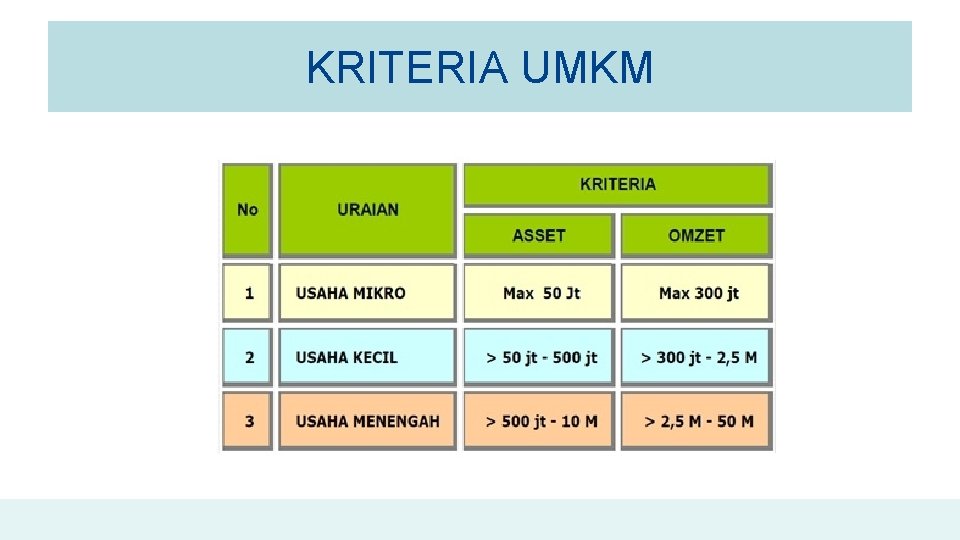 KRITERIA UMKM

| No | URAIAN | KRITERIA | |
|---|---|---|---|
| | | ASSET | OMZET |
| 1 | USAHA MIKRO | Max 50 Jt | Max 300 jt |
| 2 | USAHA KECIL | > 50 jt - 500 jt | > 300 jt - 2,5 M |
| 3 | USAHA MENENGAH | > 500 jt - 10 M | > 2,5 M - 50 M |